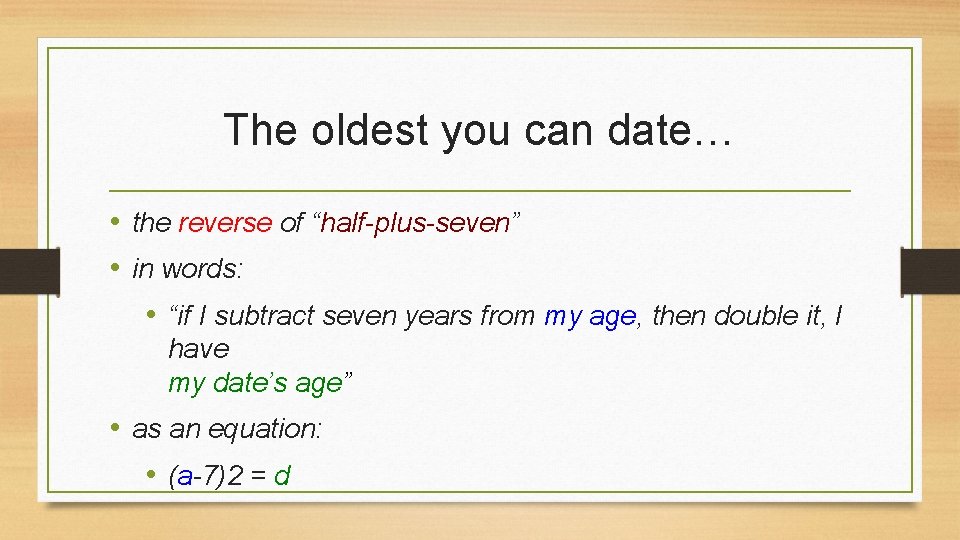 The oldest you can date…

• the reverse of “half-plus-seven”
• in words:
  • “if I subtract seven years from my age, then double it, I have
my date’s age”
• as an equation:
  • $(a-7)2 = d$